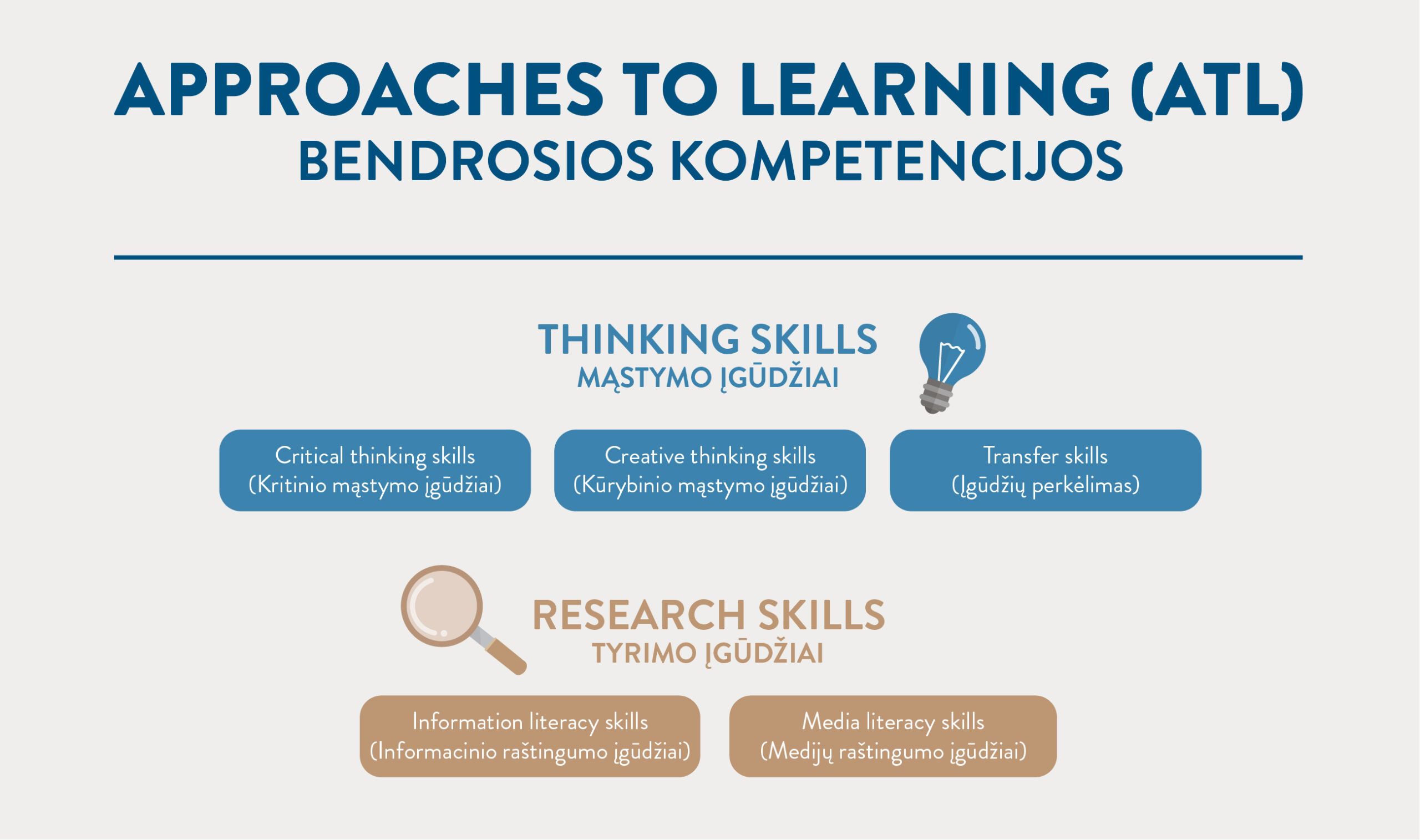 APPROACHES TO LEARNING (ATL)
BENDROSIOS KOMPETENCIJOS

THINKING SKILLS
MĄSTYMO ĮGŪDŽIAI

Critical thinking skills
(Kritinio mąstymo įgūdžiai)

Creative thinking skills
(Kūrybinio mąstymo įgūdžiai)

Transfer skills
(Įgūdžių perkėlimas)

RESEARCH SKILLS
TYRIMO ĮGŪDŽIAI

Information literacy skills
(Informacinio raštingumo įgūdžiai)

Media literacy skills
(Medijų raštingumo įgūdžiai)